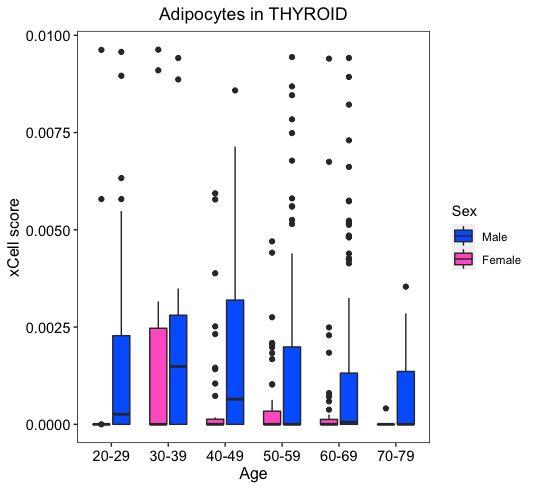 Adipocytes in THYROID

xCell score

0.0100
0.0075
0.0050
0.0025
0.0000

20-29
30-39
40-49
50-59
60-69
70-79

Age

Sex
Male
Female